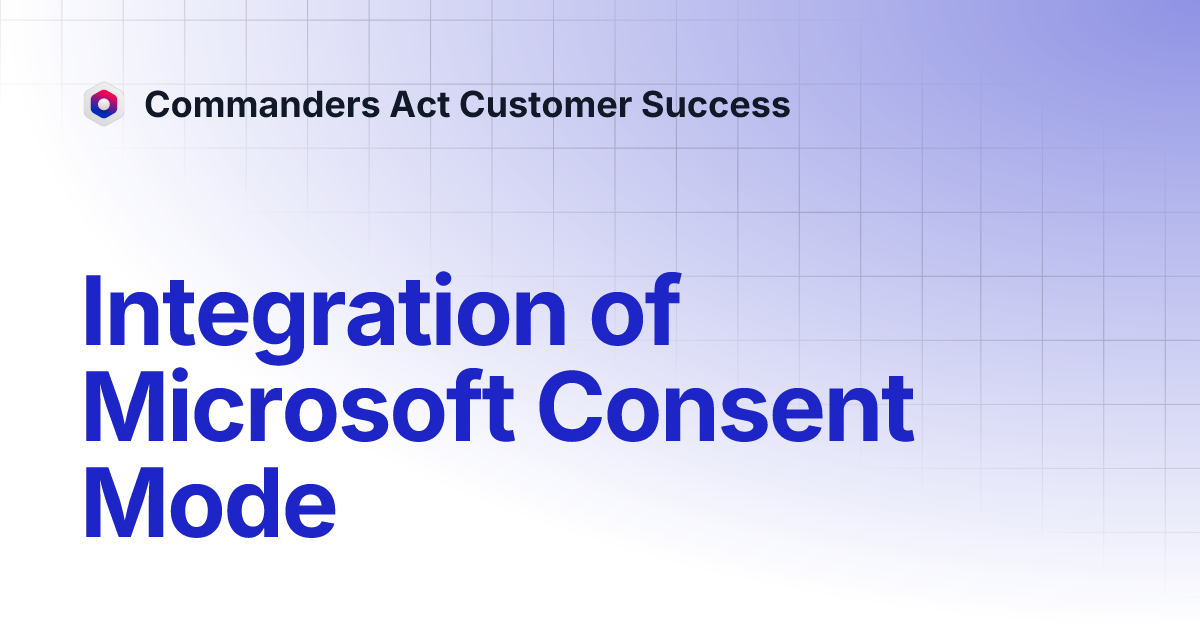 Commanders Act Customer Success

Integration of Microsoft Consent Mode